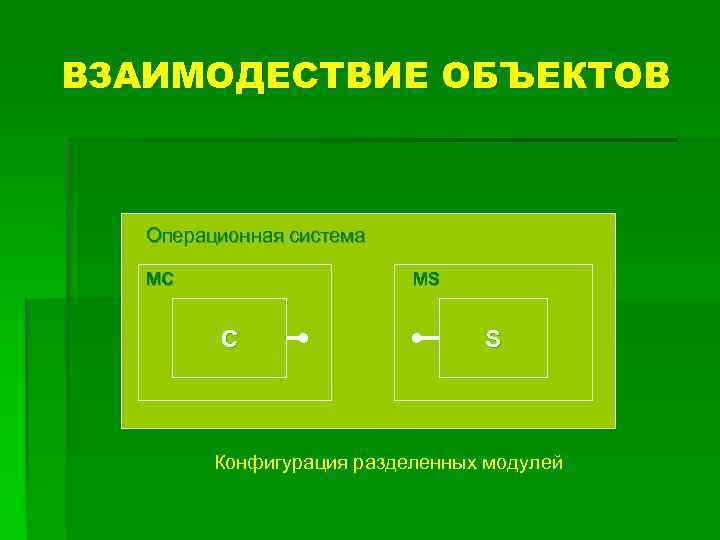 ВЗАИМОДЕСТВИЕ ОБЪЕКТОВ

Операционная система

MC

C

MS

S

Конфигурация разделенных модулей